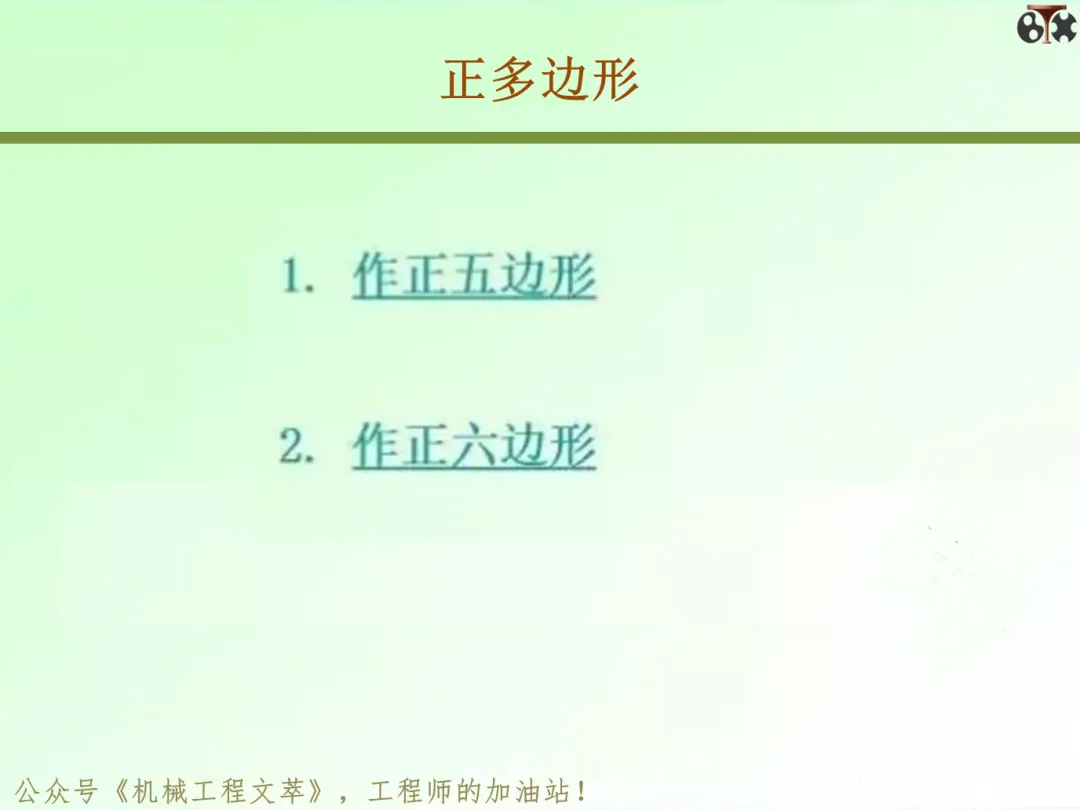 正多边形

1. 作正五边形

2. 作正六边形

公众号《机械工程文萃》，工程师的加油站！